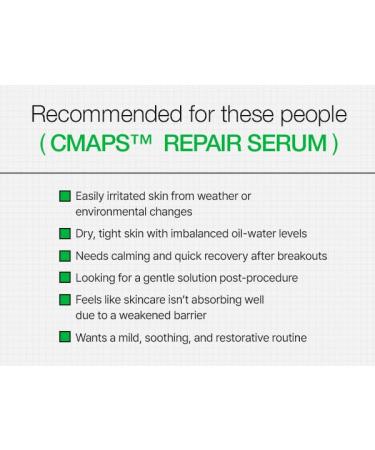 Recommended for these people
( CMAPS™ REPAIR SERUM )

Easily irritated skin from weather or environmental changes

Dry, tight skin with imbalanced oil-water levels

Needs calming and quick recovery after breakouts

Looking for a gentle solution post-procedure

Feels like skincare isn't absorbing well due to a weakened barrier

Wants a mild, soothing, and restorative routine